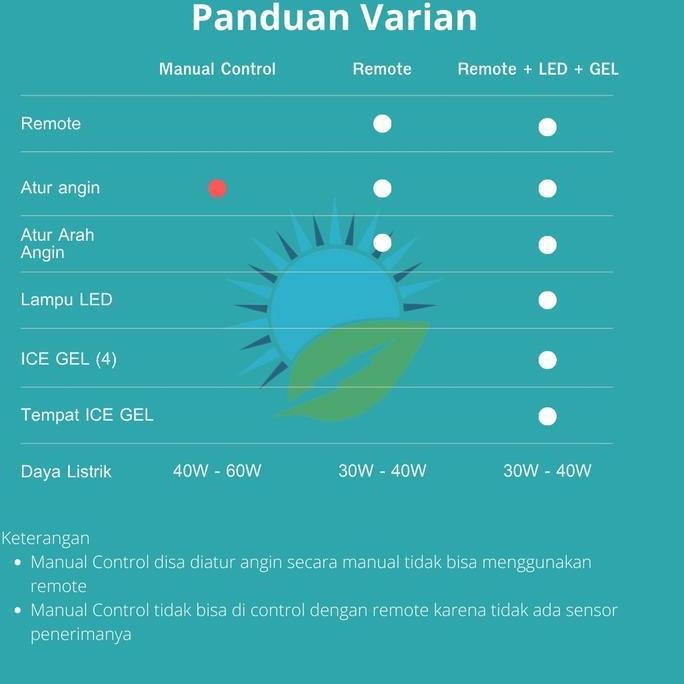 Panduan Varian

| | Manual Control | Remote | Remote + LED + GEL |
|---|---|---|---|
| Remote | | ● | ● |
| Atur angin | ● | ● | ● |
| Atur Arah Angin | | ● | ● |
| Lampu LED | | | ● |
| ICE GEL (4) | | | ● |
| Tempat ICE GEL | | | ● |
| Daya Listrik | 40W - 60W | 30W - 40W | 30W - 40W |

Keterangan
• Manual Control disa diatur angin secara manual tidak bisa menggunakan remote
• Manual Control tidak bisa di control dengan remote karena tidak ada sensor penerimanya